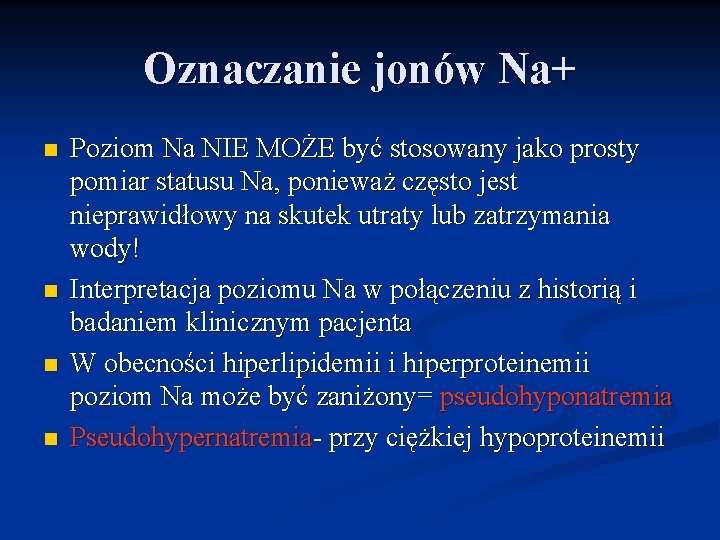 Oznaczanie jonów Na+

- Poziom Na NIE MOŻE być stosowany jako prosty pomiar statusu Na, ponieważ często jest nieprawidłowy na skutek utraty lub zatrzymania wody!
- Interpretacja poziomu Na w połączeniu z historią i badaniem klinicznym pacjenta
- W obecności hiperlipidemii i hiperproteinemii poziom Na może być zaniżony= pseudohyponatremia
- Pseudohypernatremia- przy ciężkiej hypoproteinemii